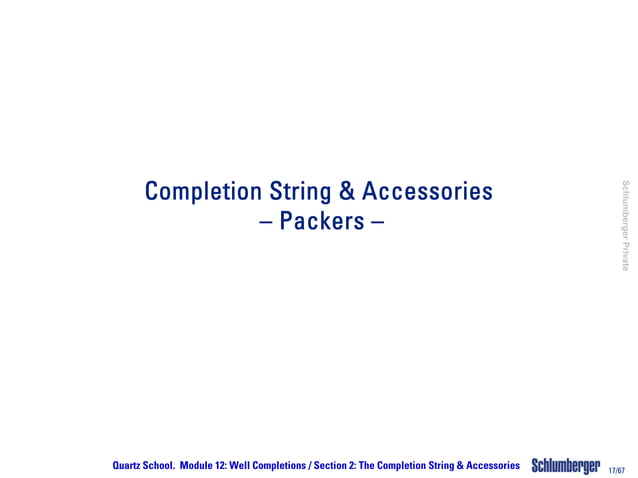 Completion String & Accessories
– Packers –

Schlumberger Private

Quartz School. Module 12: Well Completions / Section 2: The Completion String & Accessories Schlumberger 17/67